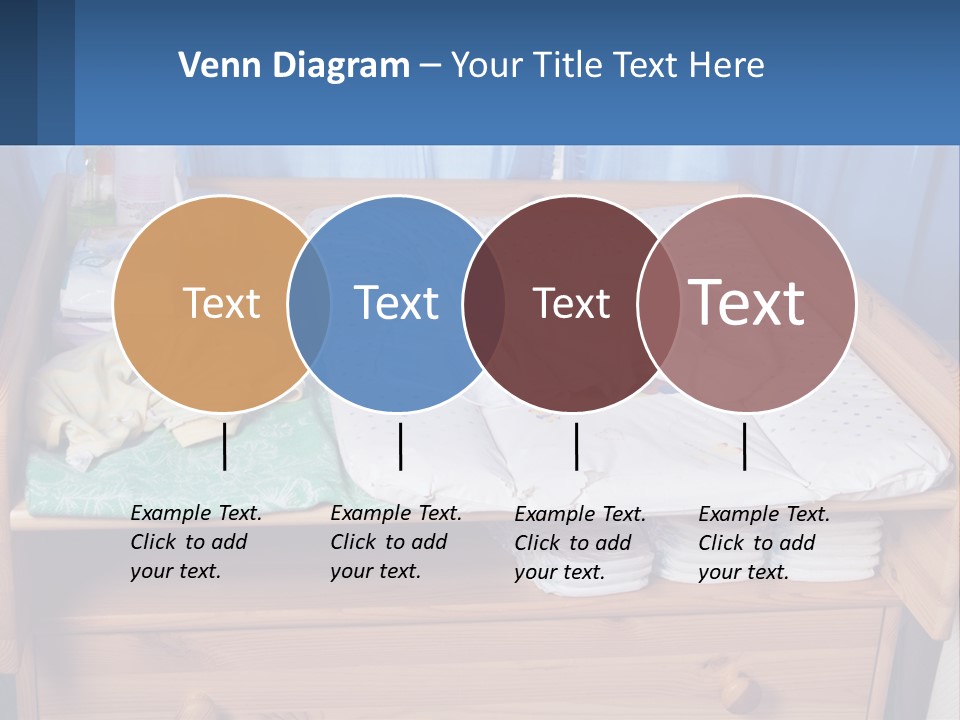 Venn Diagram – Your Title Text Here

Text

Text

Text

Text

Example Text. Click to add your text.

Example Text. Click to add your text.

Example Text. Click to add your text.

Example Text. Click to add your text.